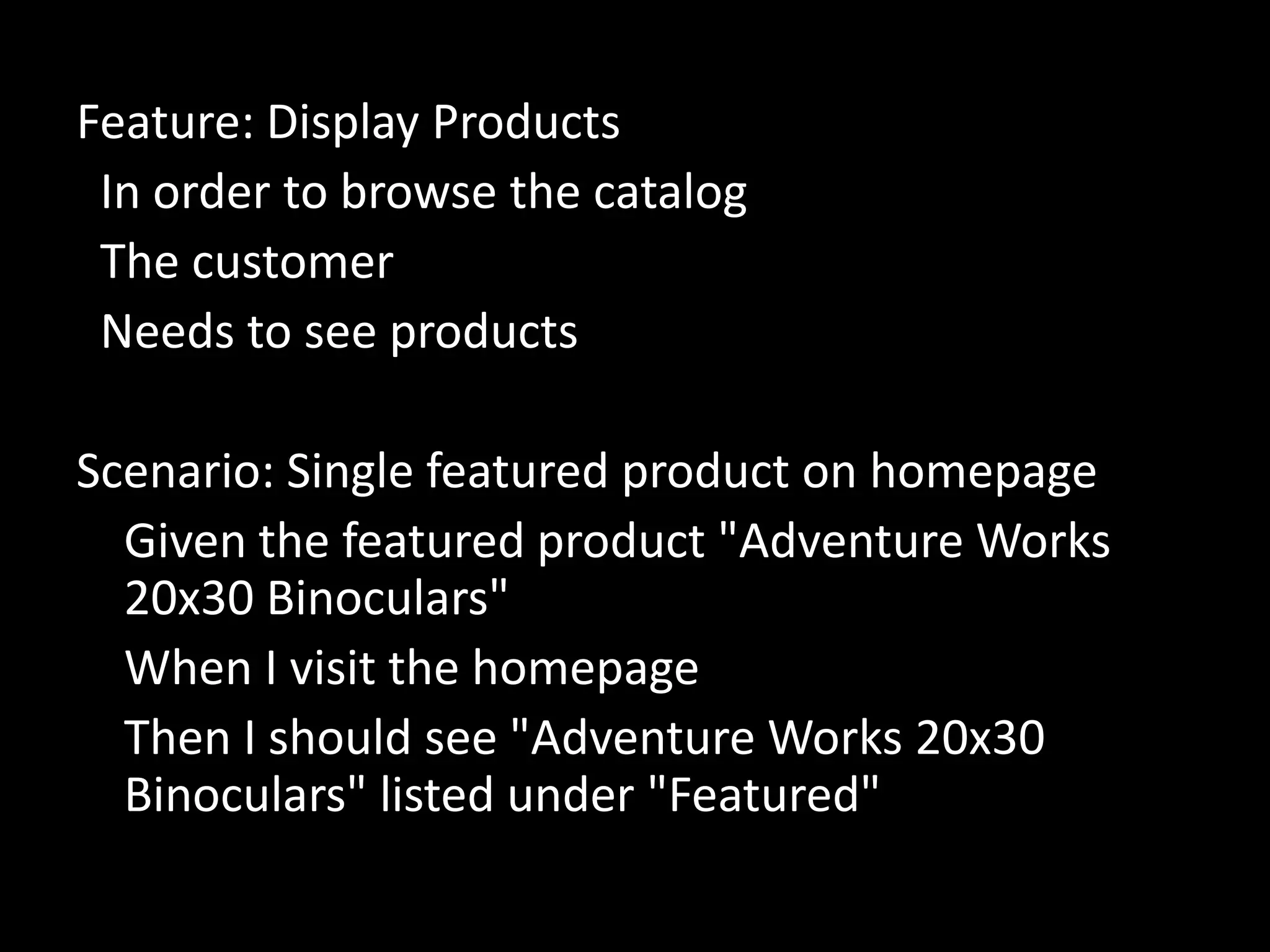 Feature: Display Products
In order to browse the catalog
The customer
Needs to see products

Scenario: Single featured product on homepage
Given the featured product "Adventure Works 20x30 Binoculars"
When I visit the homepage
Then I should see "Adventure Works 20x30 Binoculars" listed under "Featured"